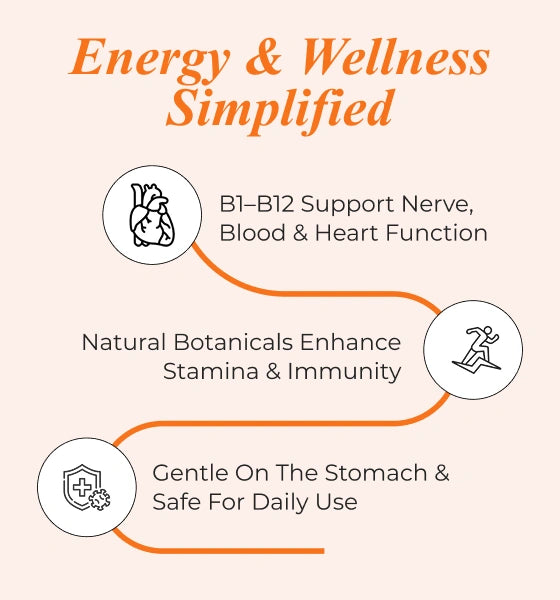 Energy & Wellness Simplified

B1–B12 Support Nerve, Blood & Heart Function

Natural Botanicals Enhance Stamina & Immunity

Gentle On The Stomach & Safe For Daily Use